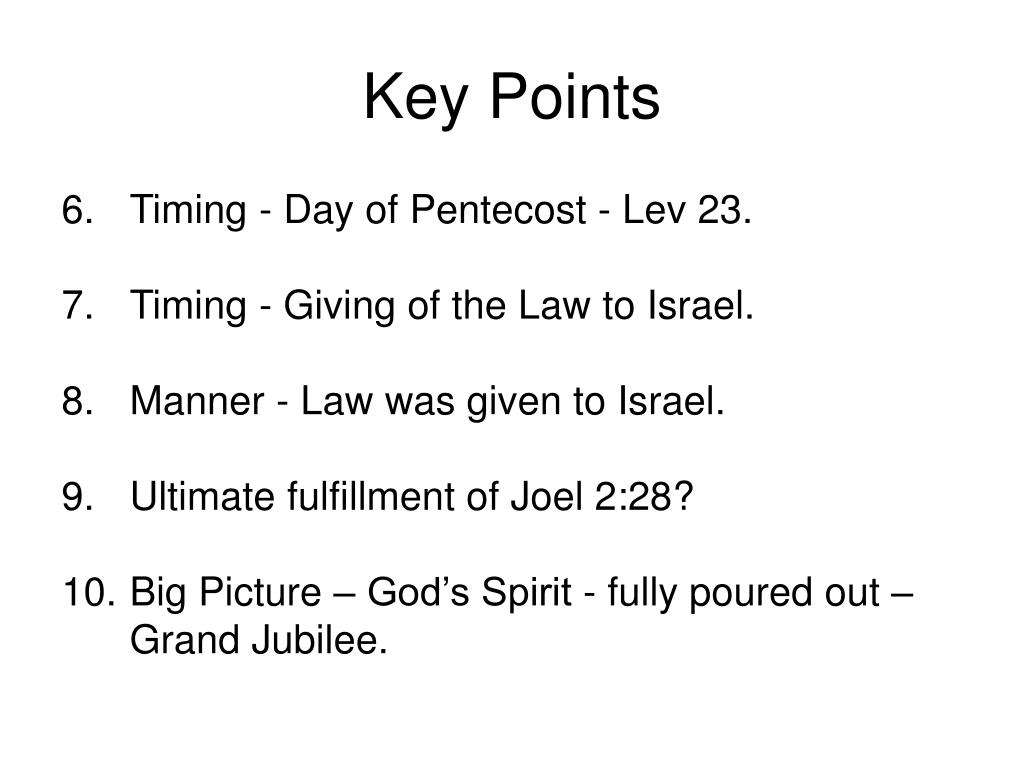 Key Points

6. Timing - Day of Pentecost - Lev 23.

7. Timing - Giving of the Law to Israel.

8. Manner - Law was given to Israel.

9. Ultimate fulfillment of Joel 2:28?

10. Big Picture – God’s Spirit - fully poured out – Grand Jubilee.